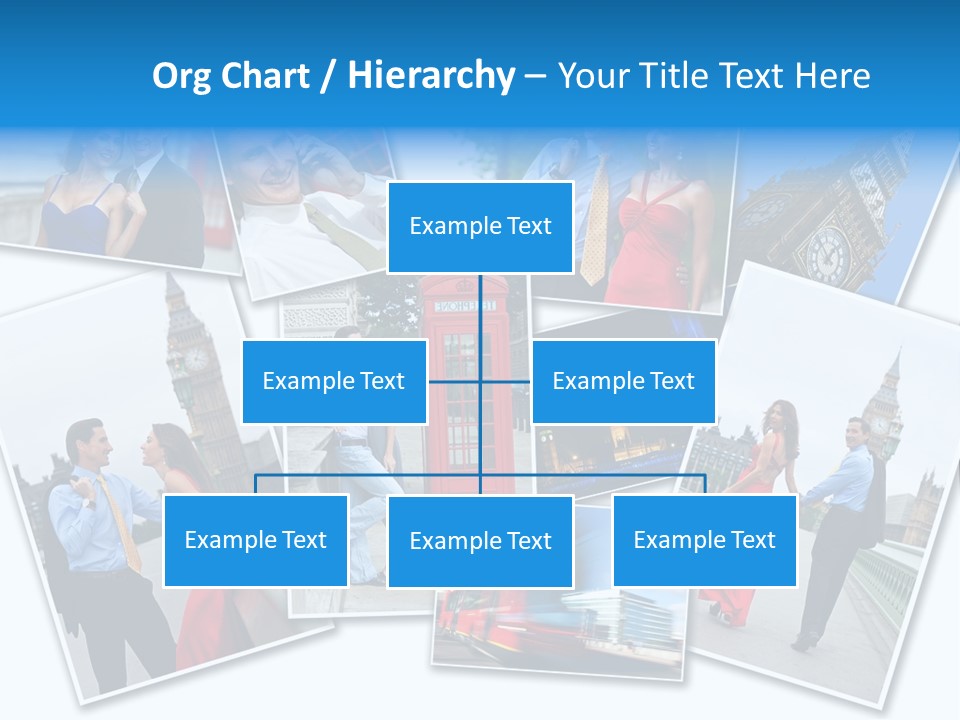 Org Chart / Hierarchy – Your Title Text Here

Example Text

Example Text

Example Text

Example Text

Example Text

Example Text